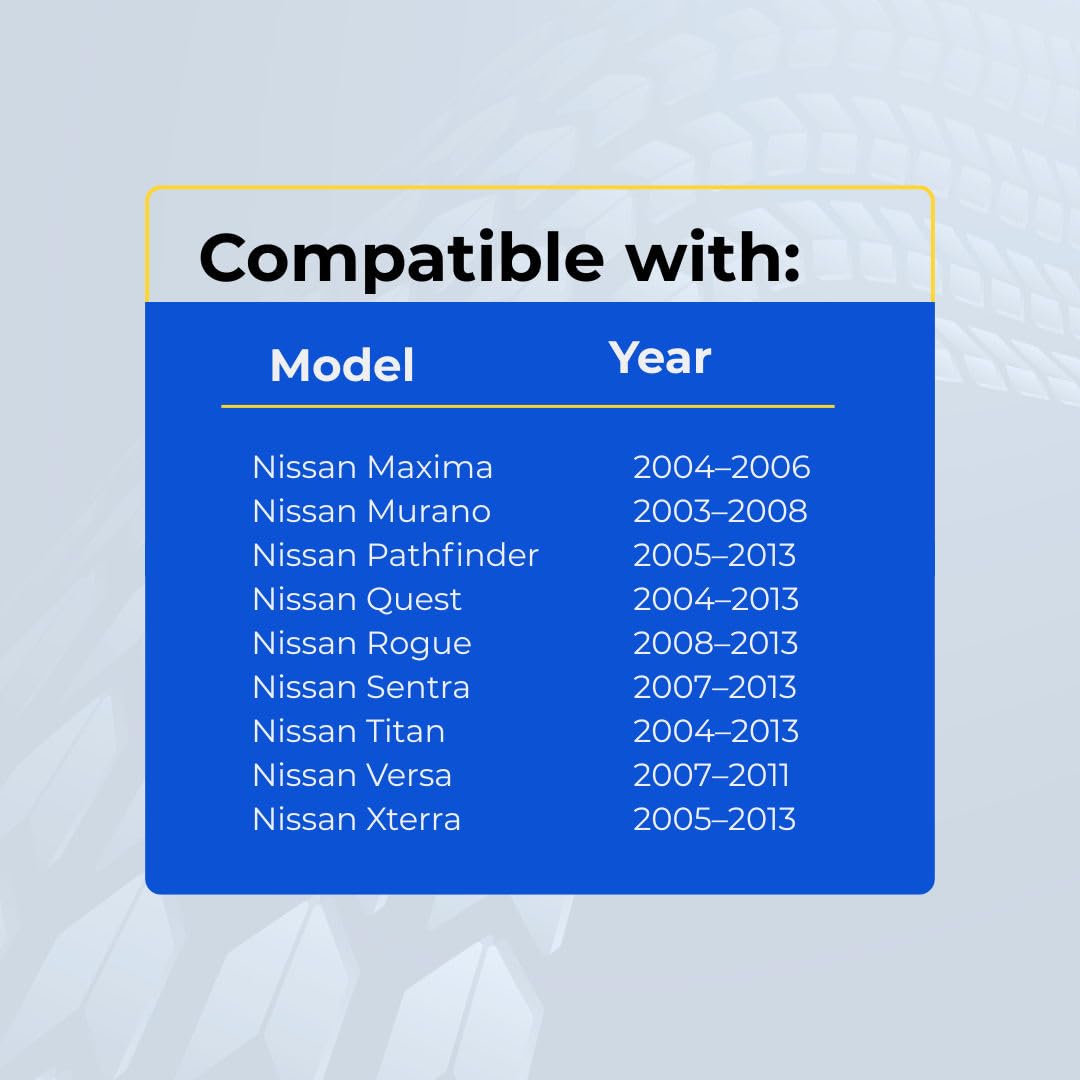 Compatible with:

| Model | Year |
|---|---|
| Nissan Maxima | 2004–2006 |
| Nissan Murano | 2003–2008 |
| Nissan Pathfinder | 2005–2013 |
| Nissan Quest | 2004–2013 |
| Nissan Rogue | 2008–2013 |
| Nissan Sentra | 2007–2013 |
| Nissan Titan | 2004–2013 |
| Nissan Versa | 2007–2011 |
| Nissan Xterra | 2005–2013 |